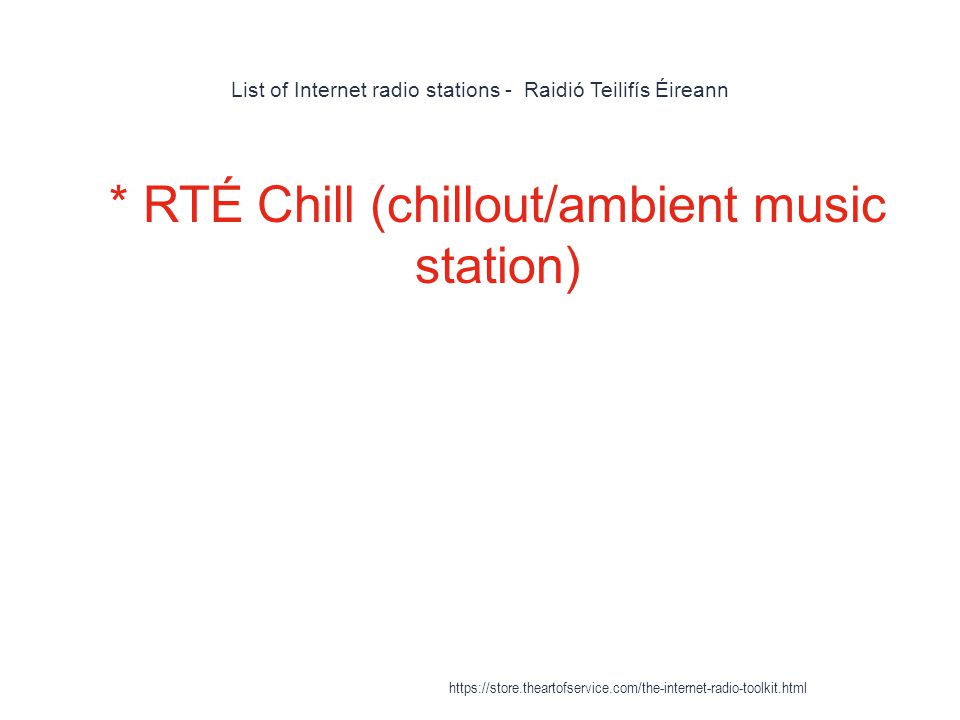 List of Internet radio stations - Raidió Teilifís Éireann

* RTÉ Chill (chillout/ambient music station)

https://store.theartofservice.com/the-internet-radio-toolkit.html